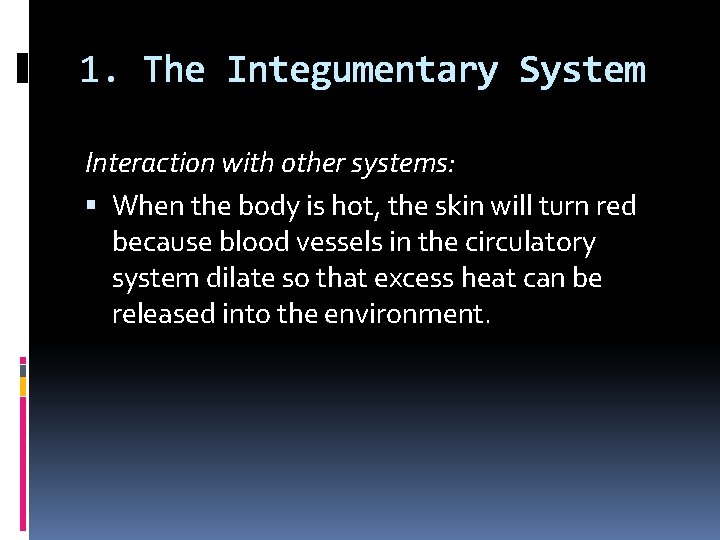 1. The Integumentary System

Interaction with other systems:

▪ When the body is hot, the skin will turn red because blood vessels in the circulatory system dilate so that excess heat can be released into the environment.